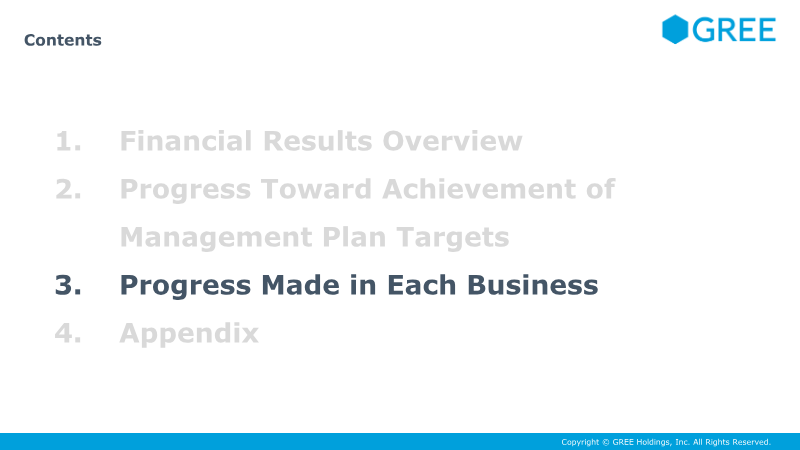 Contents

GREE

1. Financial Results Overview
2. Progress Toward Achievement of Management Plan Targets
3. Progress Made in Each Business
4. Appendix

Copyright © GREE Holdings, Inc. All Rights Reserved.